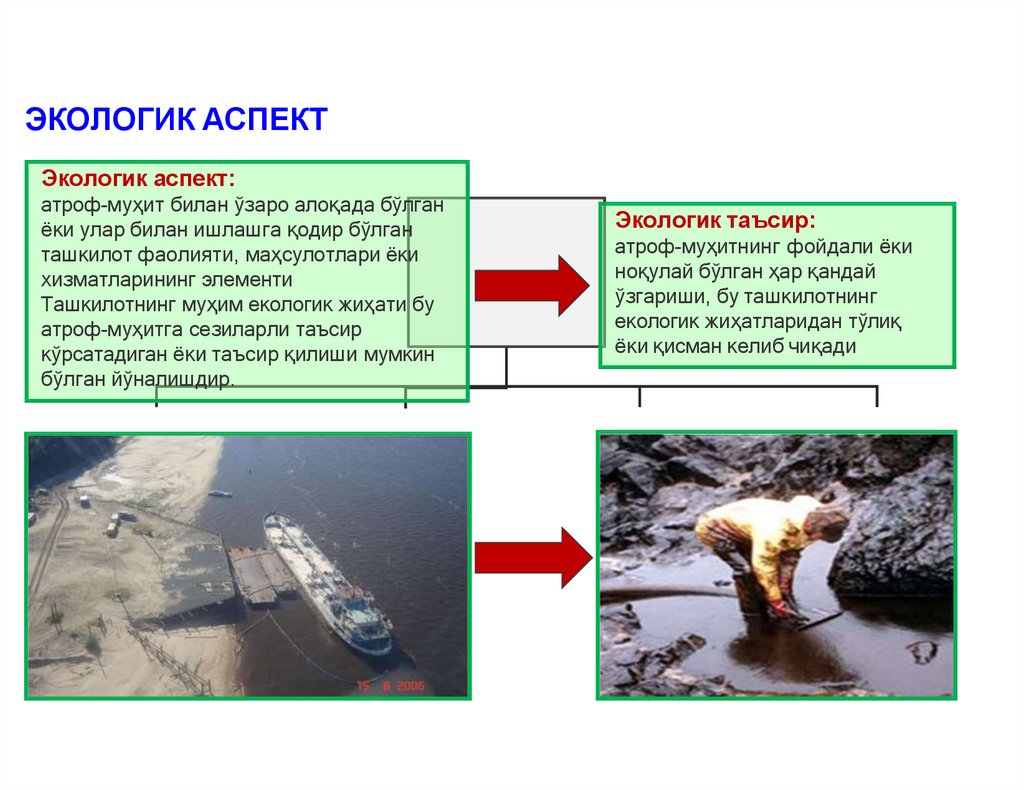 ЭКОЛОГИК АСПЕКТ

Экологик аспект:
атроф-муҳит билан ўзаро алоқада бўлган ёки улар билан ишлашга қодир бўлган ташкилот фаолияти, маҳсулотлари ёки хизматларининг элементи Ташкилотнинг муҳим екологик жиҳати бу атроф-муҳитга сезиларли таъсир кўрсатадиган ёки таъсир қилиши мумкин бўлган йўналишдир.

Экологик таъсир:
атроф-муҳитнинг фойдали ёки ноқулай бўлган ҳар қандай ўзгариши, бу ташкилотнинг екологик жиҳатларидан тўлиқ ёки қисман келиб чиқади

15 8 2006